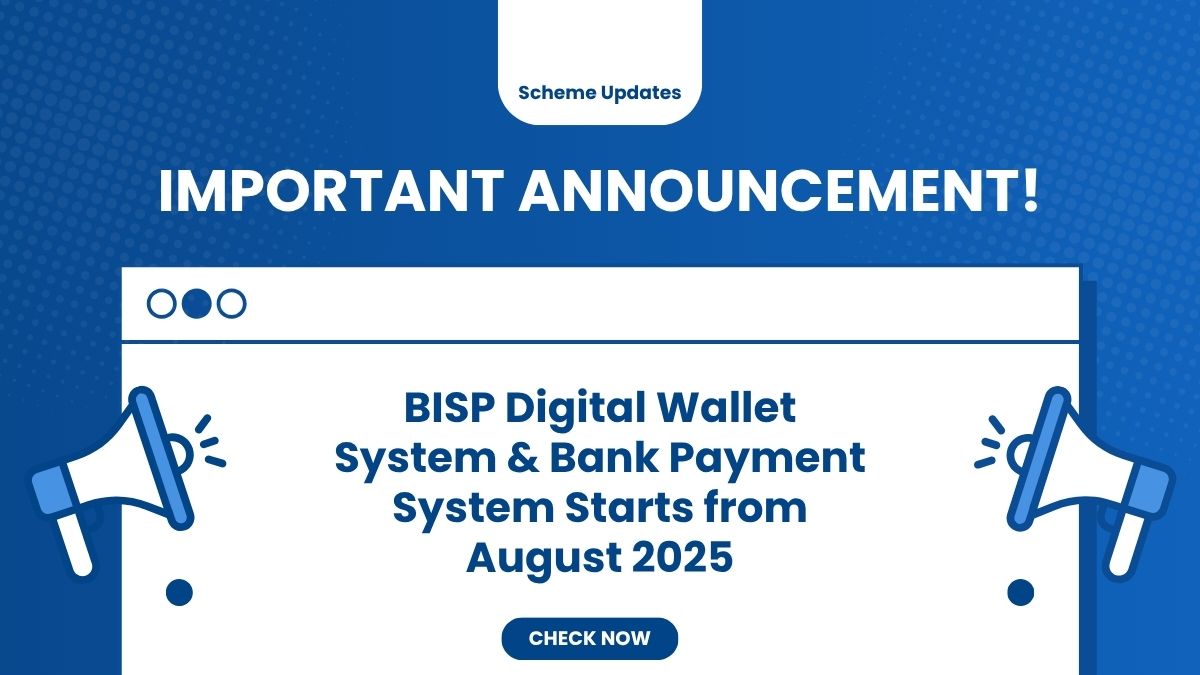 Scheme Updates

IMPORTANT ANNOUNCEMENT!

BISP Digital Wallet System & Bank Payment System Starts from August 2025

CHECK NOW